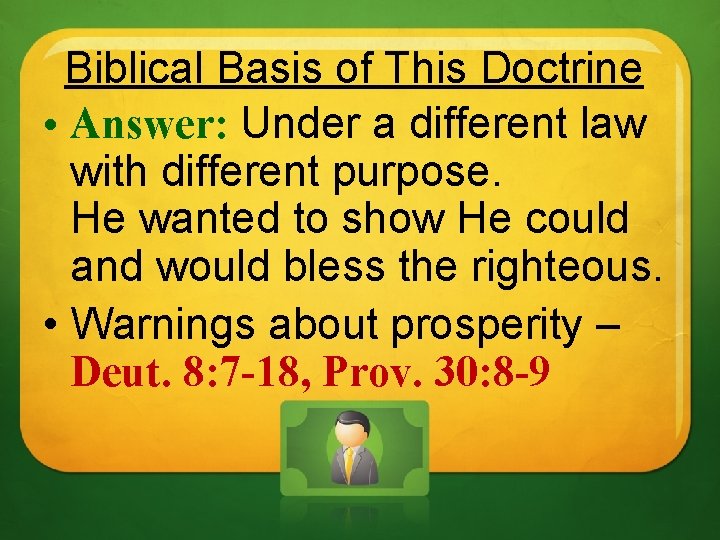 Biblical Basis of This Doctrine

• Answer: Under a different law with different purpose.
He wanted to show He could and would bless the righteous.

• Warnings about prosperity – Deut. 8:7-18, Prov. 30:8-9